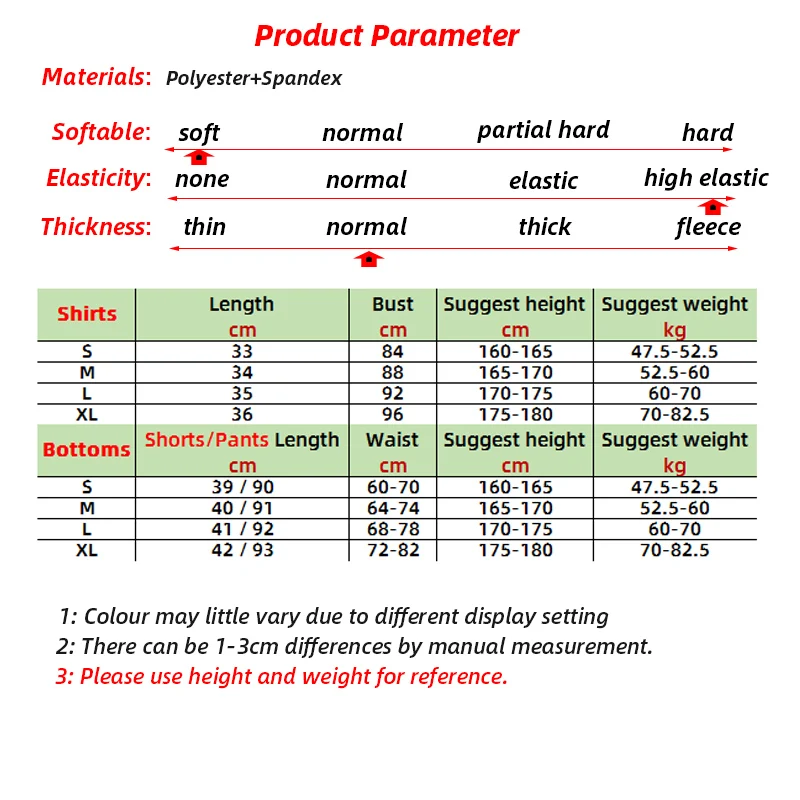 Product Parameter

Materials: Polyester+Spandex

Softable: soft normal partial hard hard

Elasticity: none normal elastic high elastic

Thickness: thin normal thick fleece

| Shirts | Length cm | Bust cm | Suggest height cm | Suggest weight kg |
|---|---|---|---|---|
| S | 33 | 84 | 160-165 | 47.5-52.5 |
| M | 34 | 88 | 165-170 | 52.5-60 |
| L | 35 | 92 | 170-175 | 60-70 |
| XL | 36 | 96 | 175-180 | 70-82.5 |
| Bottoms | Shorts/Pants Length cm | Waist cm | Suggest height cm | Suggest weight kg |
| S | 39 / 90 | 60-70 | 160-165 | 47.5-52.5 |
| M | 40 / 91 | 64-74 | 165-170 | 52.5-60 |
| L | 41 / 92 | 68-78 | 170-175 | 60-70 |
| XL | 42 / 93 | 72-82 | 175-180 | 70-82.5 |

1: Colour may little vary due to different display setting
2: There can be 1-3cm differences by manual measurement.
3: Please use height and weight for reference.